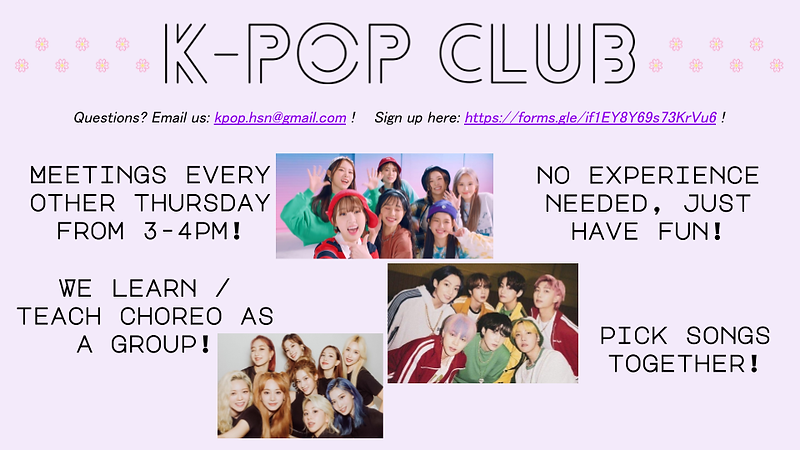 K-POP CLUB

Questions? Email us: kpop.hsn@gmail.com ! Sign up here: https://forms.gle/if1EY8Y69s73KrVu6 !

MEETINGS EVERY OTHER THURSDAY FROM 3-4PM!

NO EXPERIENCE NEEDED, JUST HAVE FUN!

WE LEARN / TEACH CHOREO AS A GROUP!

PICK SONGS TOGETHER!